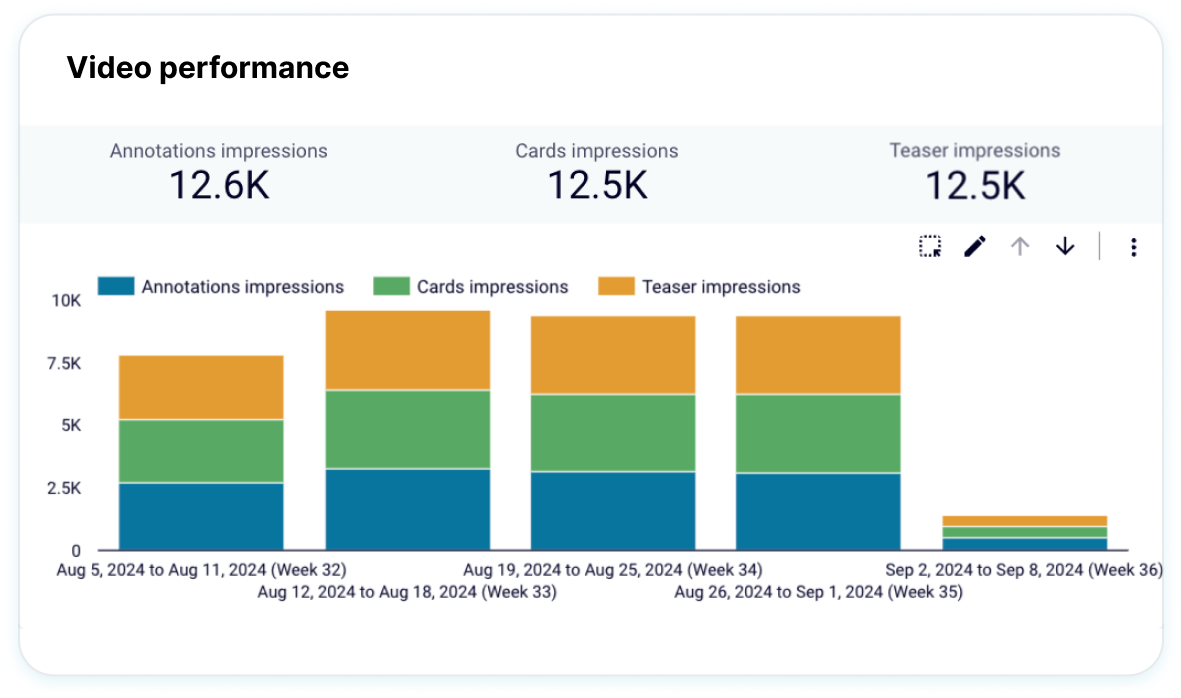 Video performance

Annotations impressions
12.6K

Cards impressions
12.5K

Teaser impressions
12.5K

Annotations impressions
Cards impressions
Teaser impressions

10K
7.5K
5K
2.5K
0

Aug 5, 2024 to Aug 11, 2024 (Week 32)
Aug 12, 2024 to Aug 18, 2024 (Week 33)
Aug 19, 2024 to Aug 25, 2024 (Week 34)
Aug 26, 2024 to Sep 1, 2024 (Week 35)
Sep 2, 2024 to Sep 8, 2024 (Week 36)